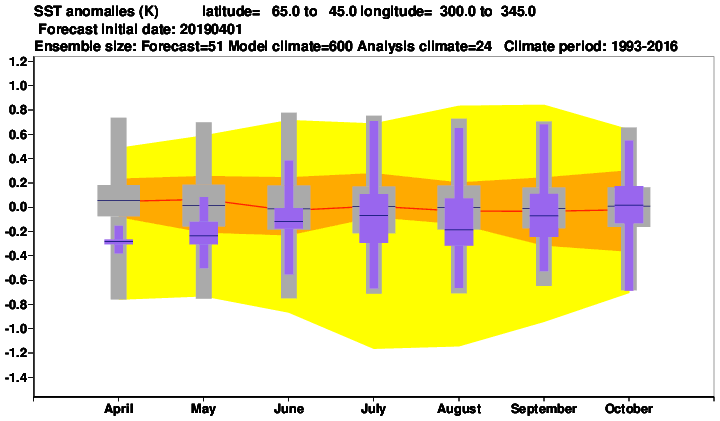 SST anomalies (K)     latitude= 65.0 to 45.0 longitude= 300.0 to 345.0
Forecast initial date: 20190401
Ensemble size: Forecast=51 Model climate=600 Analysis climate=24   Climate period: 1993-2016

1.2
1.0
0.8
0.6
0.4
0.2
0.0
-0.2
-0.4
-0.6
-0.8
-1.0
-1.2
-1.4

April May June July August September October